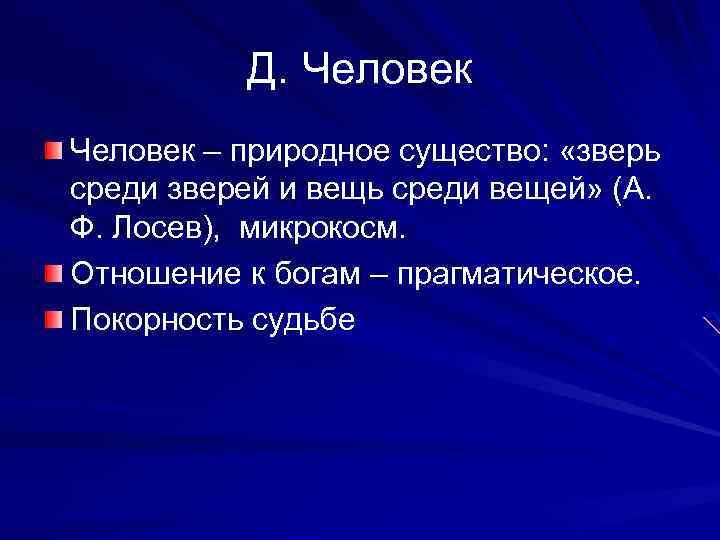 Д. Человек

Человек – природное существо: «зверь среди зверей и вещь среди вещей» (А. Ф. Лосев), микрокосм.

Отношение к богам – прагматическое.

Покорность судьбе